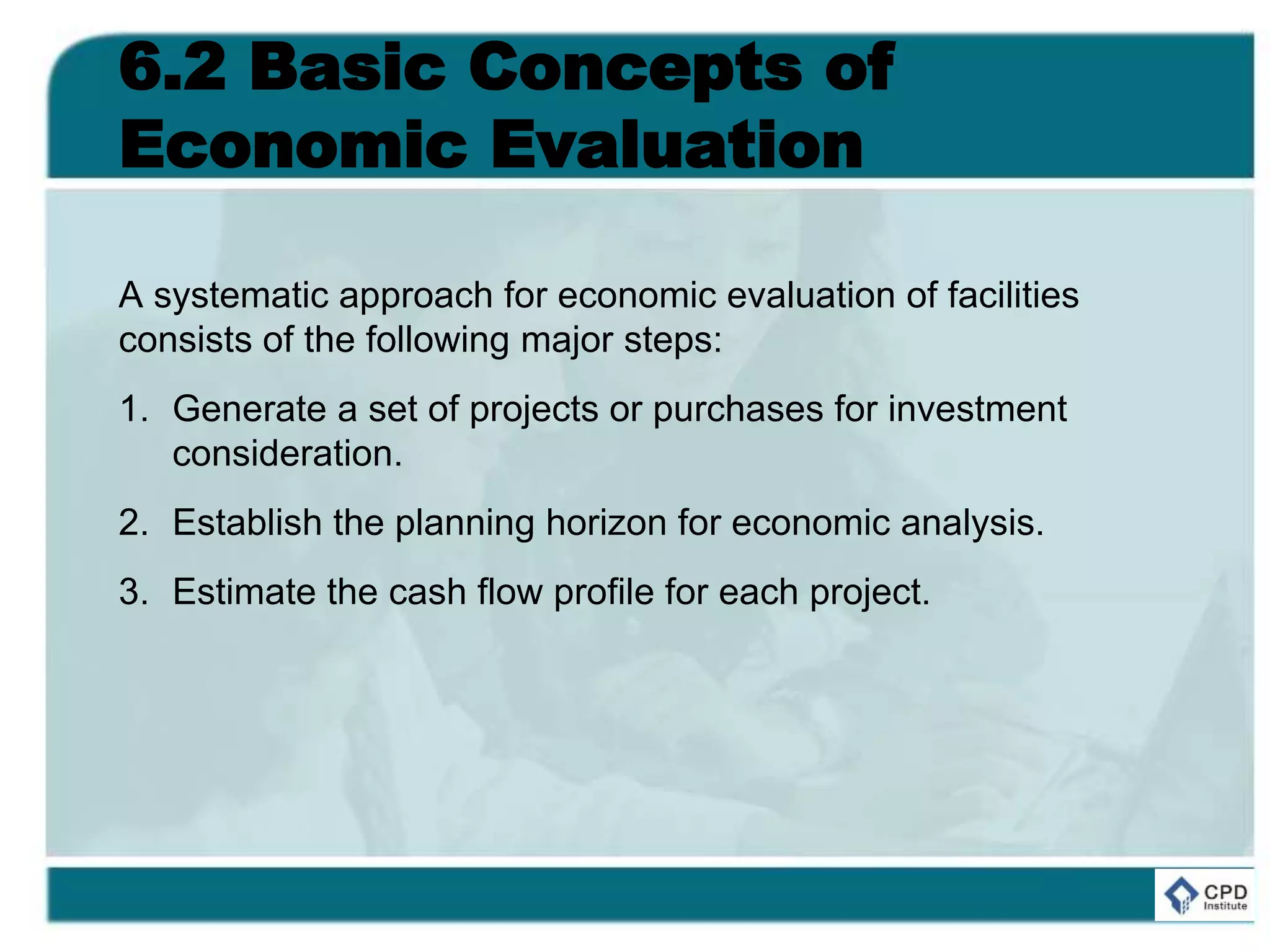 6.2 Basic Concepts of Economic Evaluation

A systematic approach for economic evaluation of facilities consists of the following major steps:

1. Generate a set of projects or purchases for investment consideration.

2. Establish the planning horizon for economic analysis.

3. Estimate the cash flow profile for each project.

CPD Institute